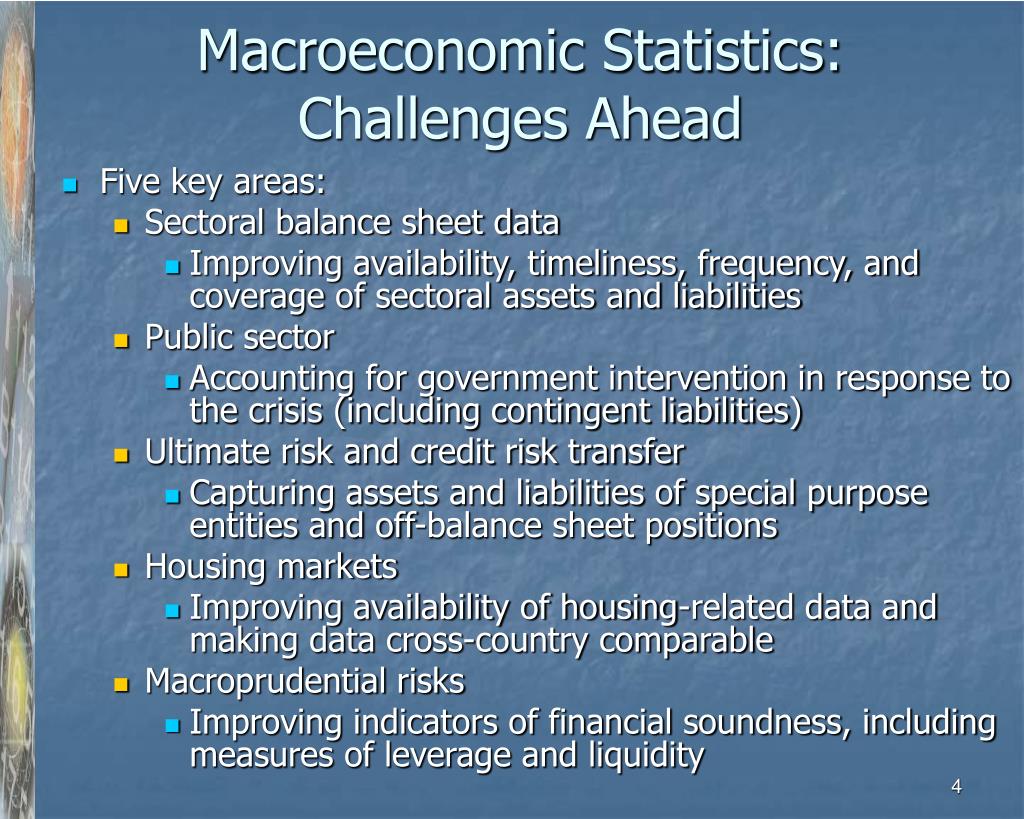 Macroeconomic Statistics: Challenges Ahead

Five key areas:
Sectoral balance sheet data
Improving availability, timeliness, frequency, and coverage of sectoral assets and liabilities
Public sector
Accounting for government intervention in response to the crisis (including contingent liabilities)
Ultimate risk and credit risk transfer
Capturing assets and liabilities of special purpose entities and off-balance sheet positions
Housing markets
Improving availability of housing-related data and making data cross-country comparable
Macroprudential risks
Improving indicators of financial soundness, including measures of leverage and liquidity

4